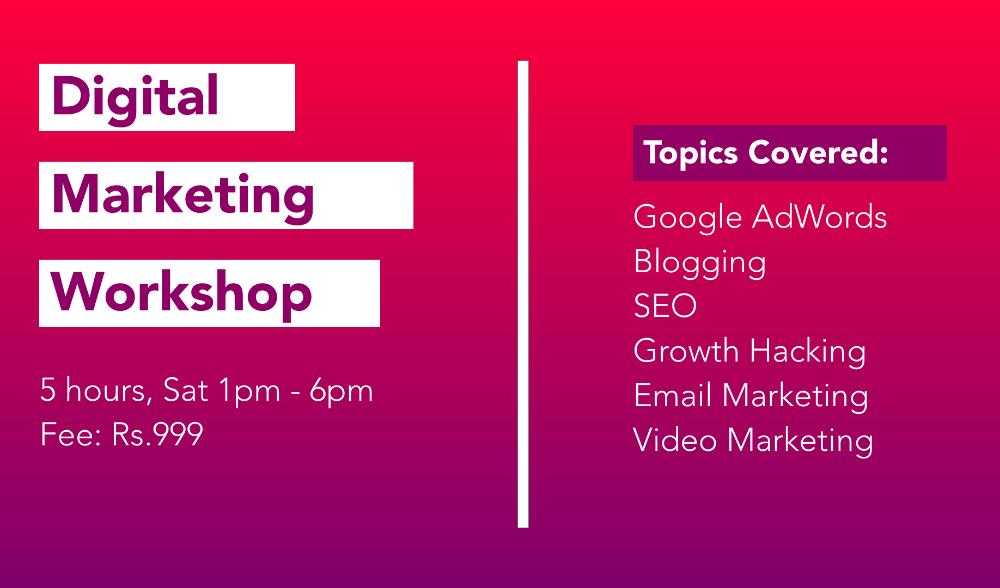 Digital
Marketing
Workshop

5 hours, Sat 1pm - 6pm
Fee: Rs.999

Topics Covered:

Google AdWords
Blogging
SEO
Growth Hacking
Email Marketing
Video Marketing